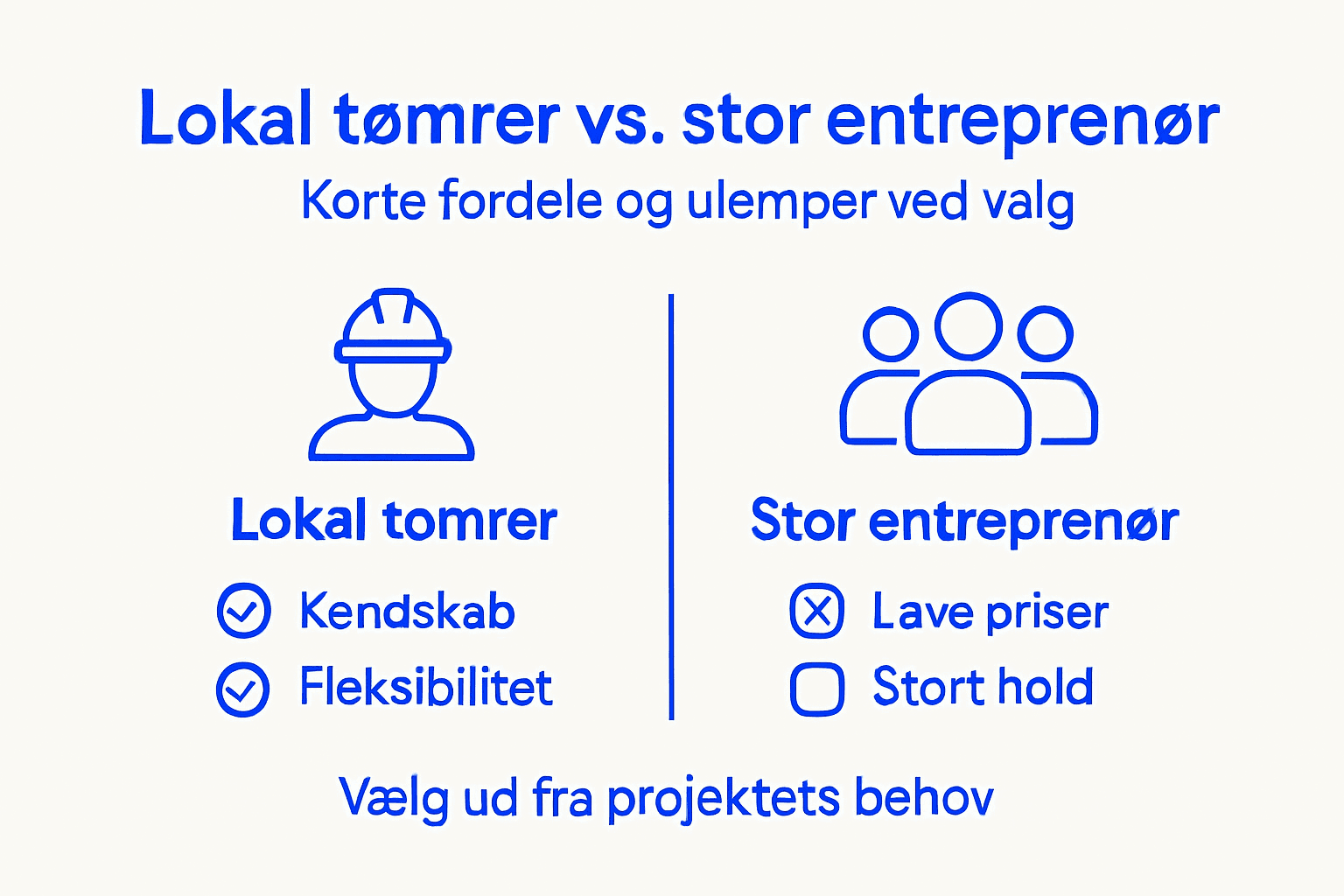 Lokal tømrer vs. stor entreprenør

Korte fordele og ulemper ved valg

Lokal tomrer

Kendskab

Fleksibilitet

Stor entreprenør

Lave priser

Stort hold

Vælg ud fra projektets behov